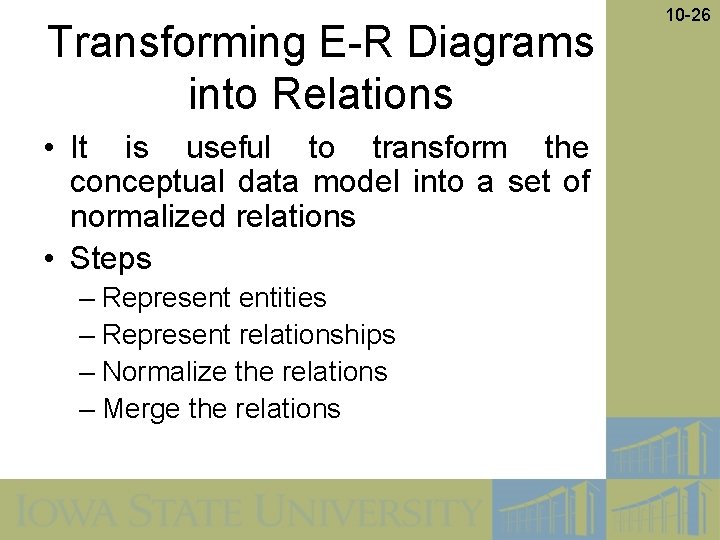 10-26

Transforming E-R Diagrams into Relations

• It is useful to transform the conceptual data model into a set of normalized relations

• Steps

– Represent entities

– Represent relationships

– Normalize the relations

– Merge the relations

IOWA STATE UNIVERSITY